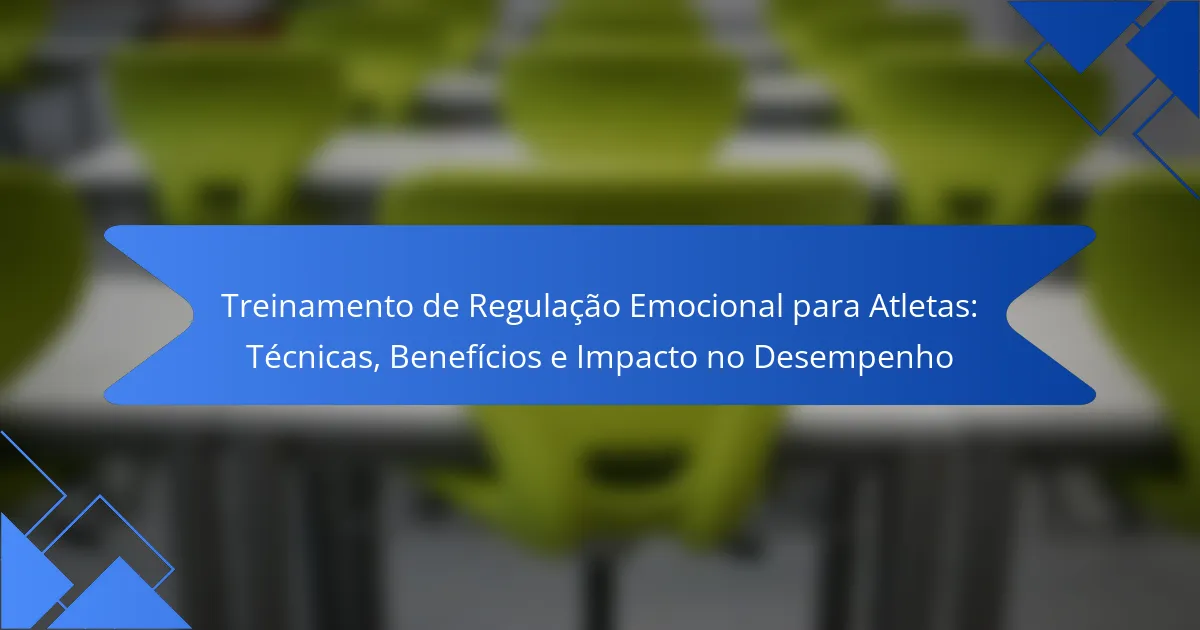 Treinamento de Regulação Emocional para Atletas: Técnicas, Benefícios e Impacto no Desempenho